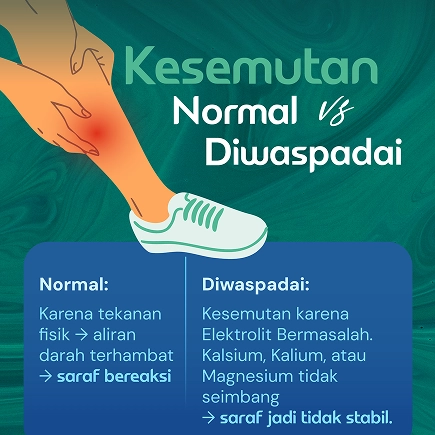 Kesemutan Normal vs Diwaspadai

Normal:

Karena tekanan fisik → aliran darah terhambat → saraf bereaksi

Diwaspadai:

Kesemutan karena Elektrolit Bermasalah. Kalsium, Kalium, atau Magnesium tidak seimbang → saraf jadi tidak stabil.